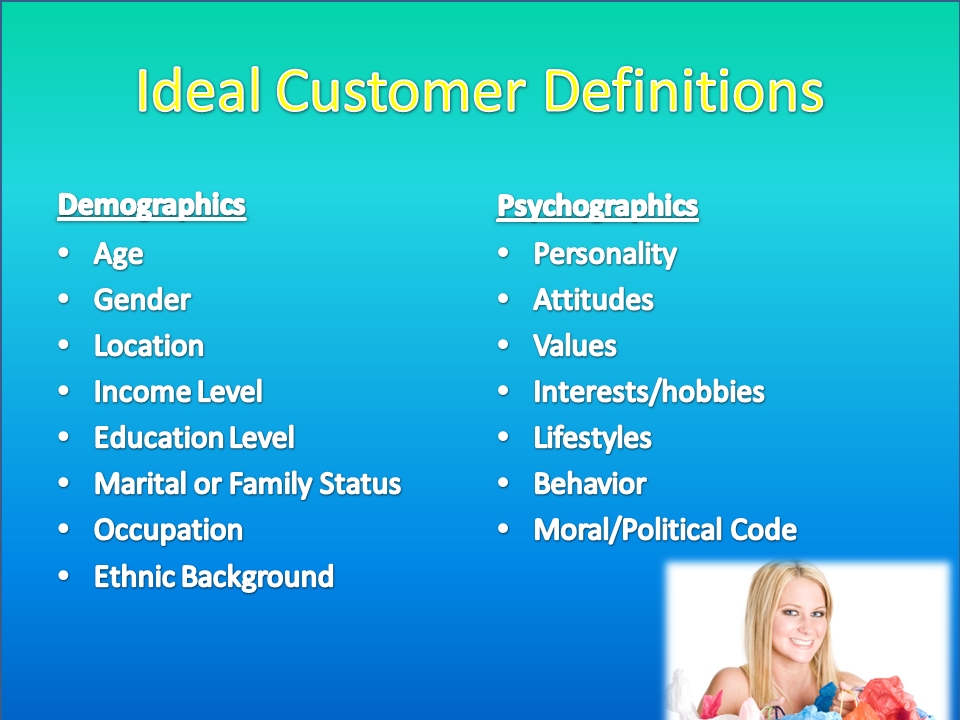 Ideal Customer Definitions

Demographics
• Age
• Gender
• Location
• Income Level
• Education Level
• Marital or Family Status
• Occupation
• Ethnic Background

Psychographics
• Personality
• Attitudes
• Values
• Interests/hobbies
• Lifestyles
• Behavior
• Moral/Political Code